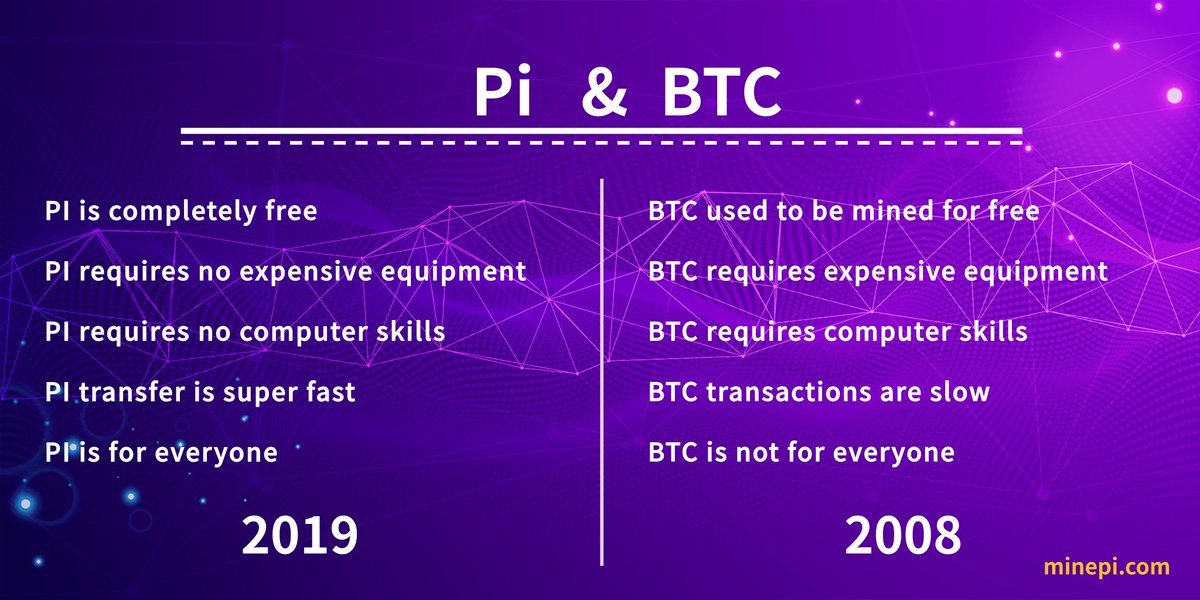 Pi & BTC

PI is completely free

PI requires no expensive equipment

PI requires no computer skills

PI transfer is super fast

PI is for everyone

2019

BTC used to be mined for free

BTC requires expensive equipment

BTC requires computer skills

BTC transactions are slow

BTC is not for everyone

2008

minepi.com